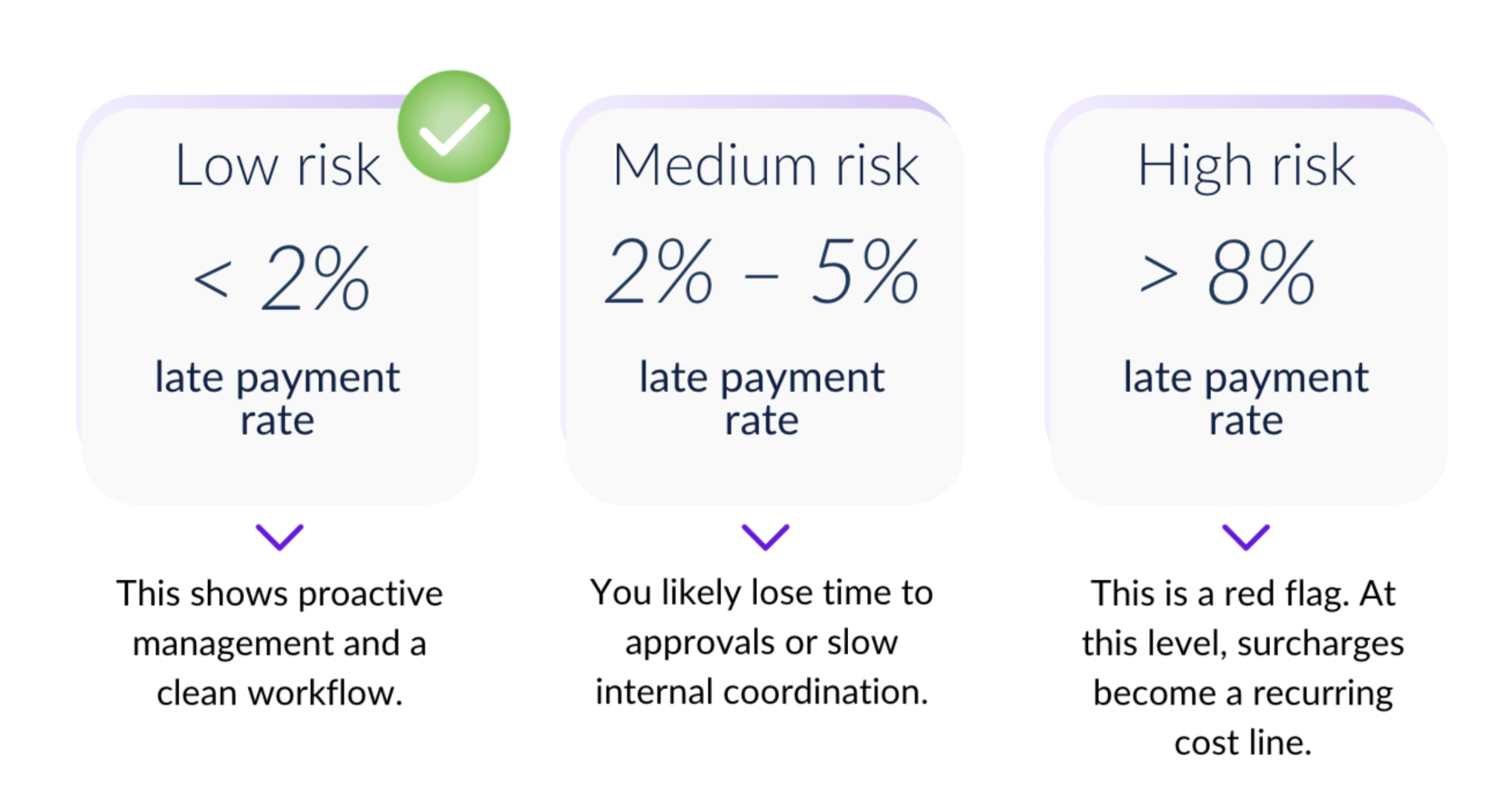 Low risk

< 2%

late payment rate

This shows proactive management and a clean workflow.

Medium risk

2% – 5%

late payment rate

You likely lose time to approvals or slow internal coordination.

High risk

> 8%

late payment rate

This is a red flag. At this level, surcharges become a recurring cost line.